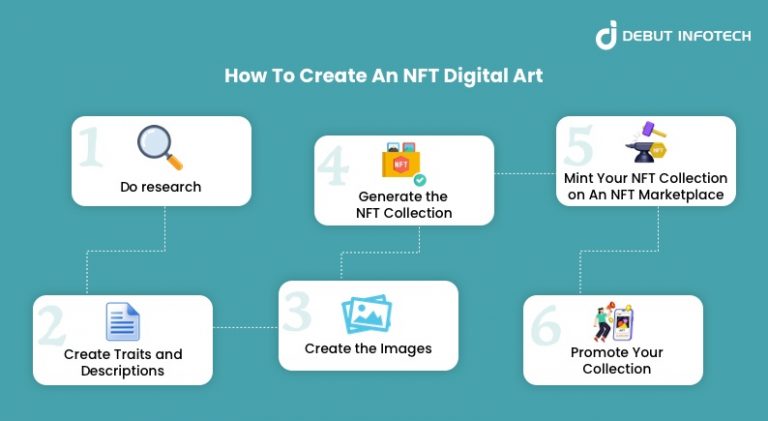 DEBUT INFOTECH

How To Create An NFT Digital Art

1
Do research

2
Create Traits and Descriptions

3
Create the Images

4
NFT
Generate the NFT Collection

5
NFT
Mint Your NFT Collection on An NFT Marketplace

6
Promote Your Collection